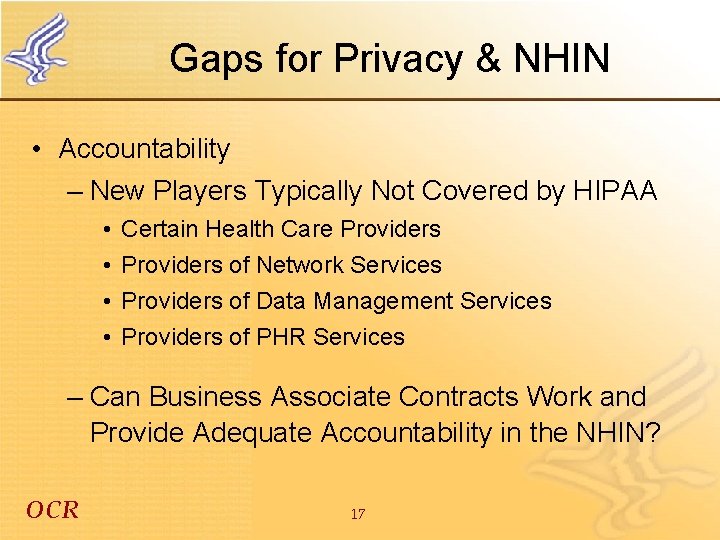 Gaps for Privacy & NHIN

• Accountability
– New Players Typically Not Covered by HIPAA
• Certain Health Care Providers
• Providers of Network Services
• Providers of Data Management Services
• Providers of PHR Services
– Can Business Associate Contracts Work and Provide Adequate Accountability in the NHIN?

OCR

17